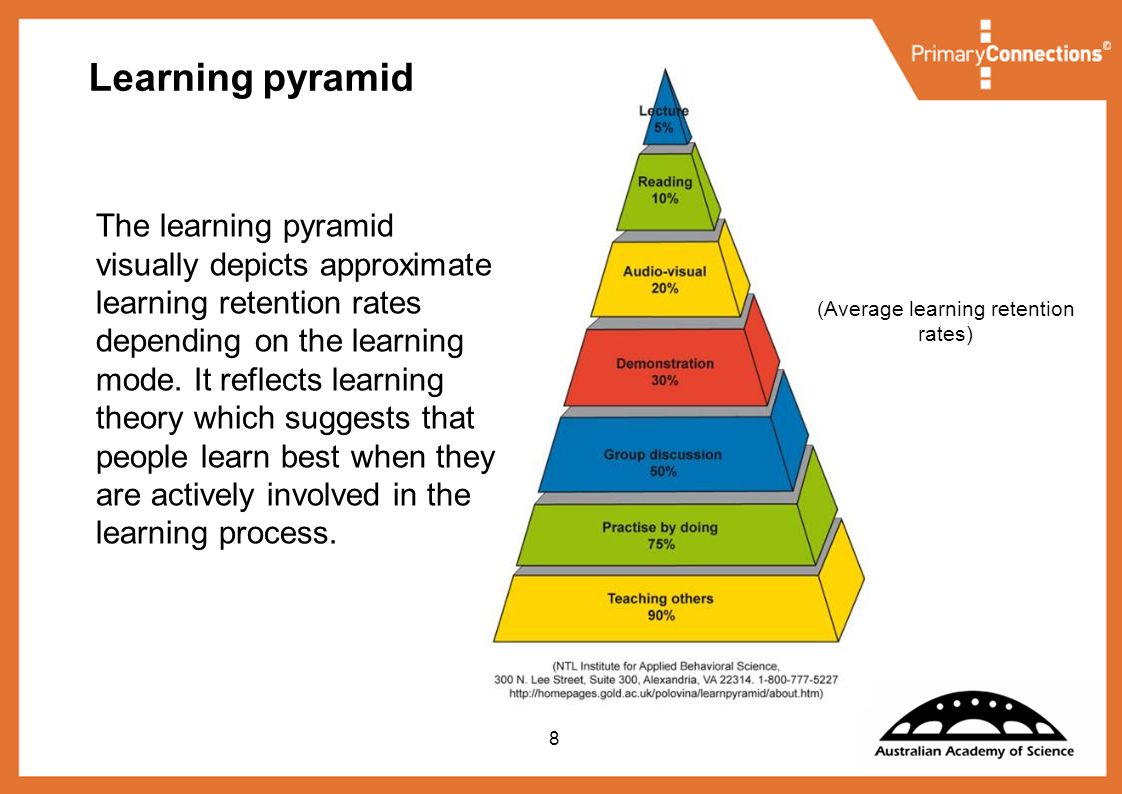 PrimaryConnections©

Learning pyramid

The learning pyramid visually depicts approximate learning retention rates depending on the learning mode. It reflects learning theory which suggests that people learn best when they are actively involved in the learning process.

Lecture
5%

Reading
10%

Audio-visual
20%

Demonstration
30%

Group discussion
50%

Practise by doing
75%

Teaching others
90%

(Average learning retention rates)

(NTL Institute for Applied Behavioral Science, 300 N. Lee Street, Suite 300, Alexandria, VA 22314. 1-800-777-5227 http://homepages.gold.ac.uk/polovina/learnpyramid/about.htm)

8

Australian Academy of Science